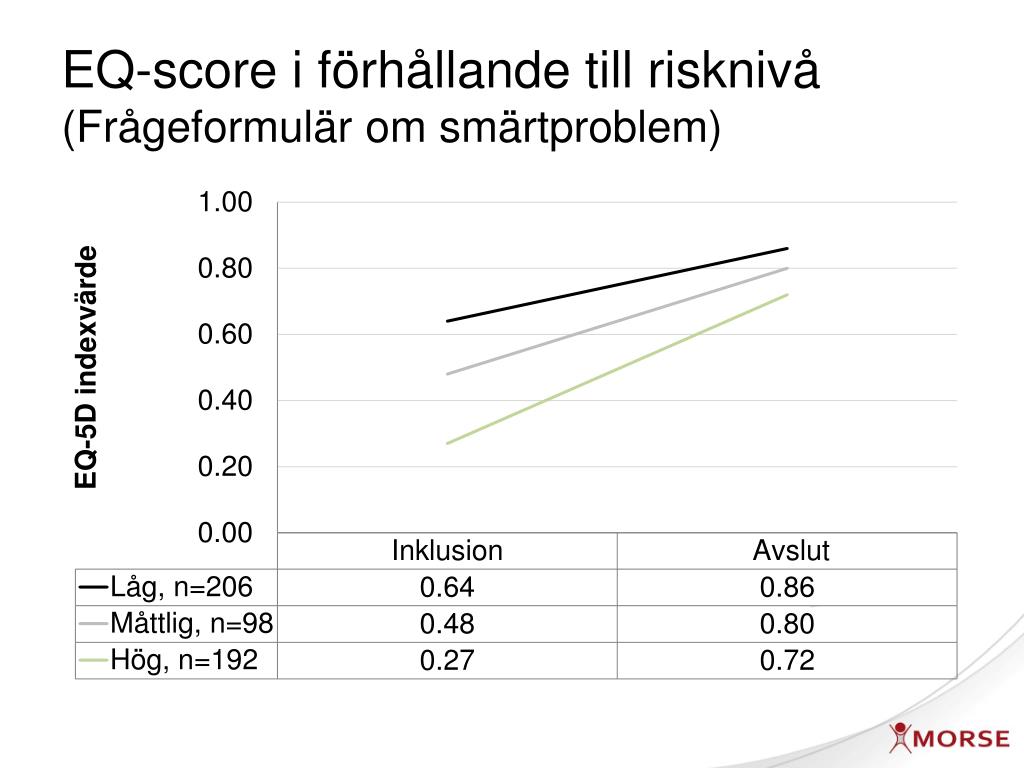 EQ-score i förhållande till risknivå
(Frågeformulär om smärtproblem)

EQ-5D indexvärde

1.00
0.80
0.60
0.40
0.20
0.00

| | Inklusion | Avslut |
|---|---|---|
| Låg, n=206 | 0.64 | 0.86 |
| Måttlig, n=98 | 0.48 | 0.80 |
| Hög, n=192 | 0.27 | 0.72 |

MORSE